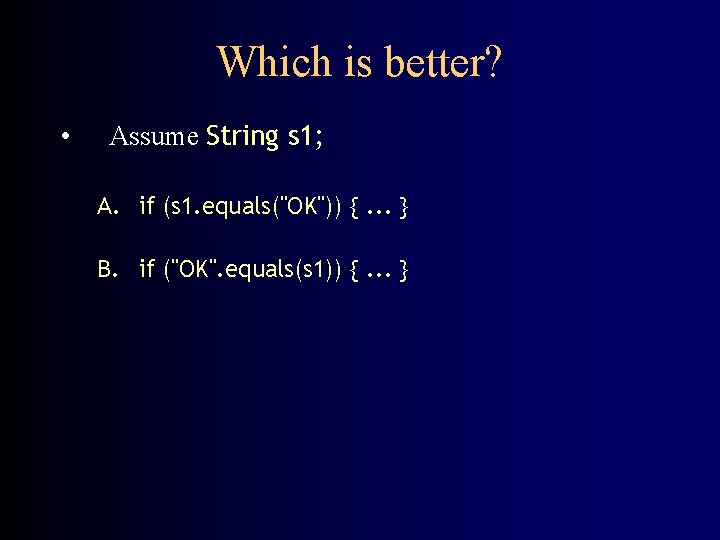 Which is better?

• Assume String s1;

A. if (s1.equals("OK")) { ... }

B. if ("OK".equals(s1)) { ... }